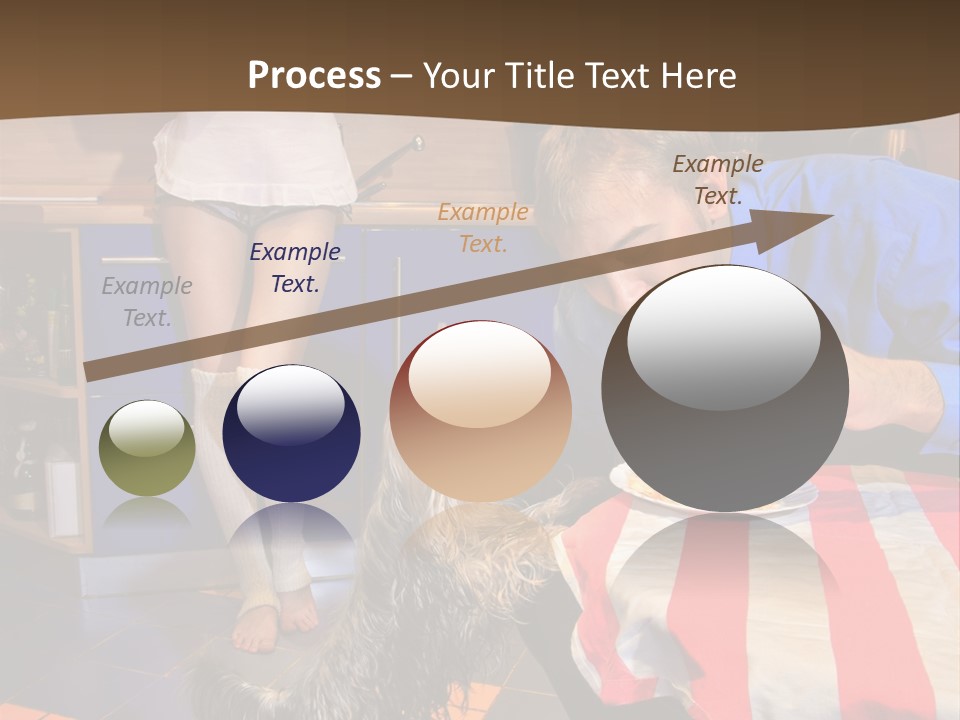 Process – Your Title Text Here

Example Text.

Example Text.

Example Text.

Example Text.